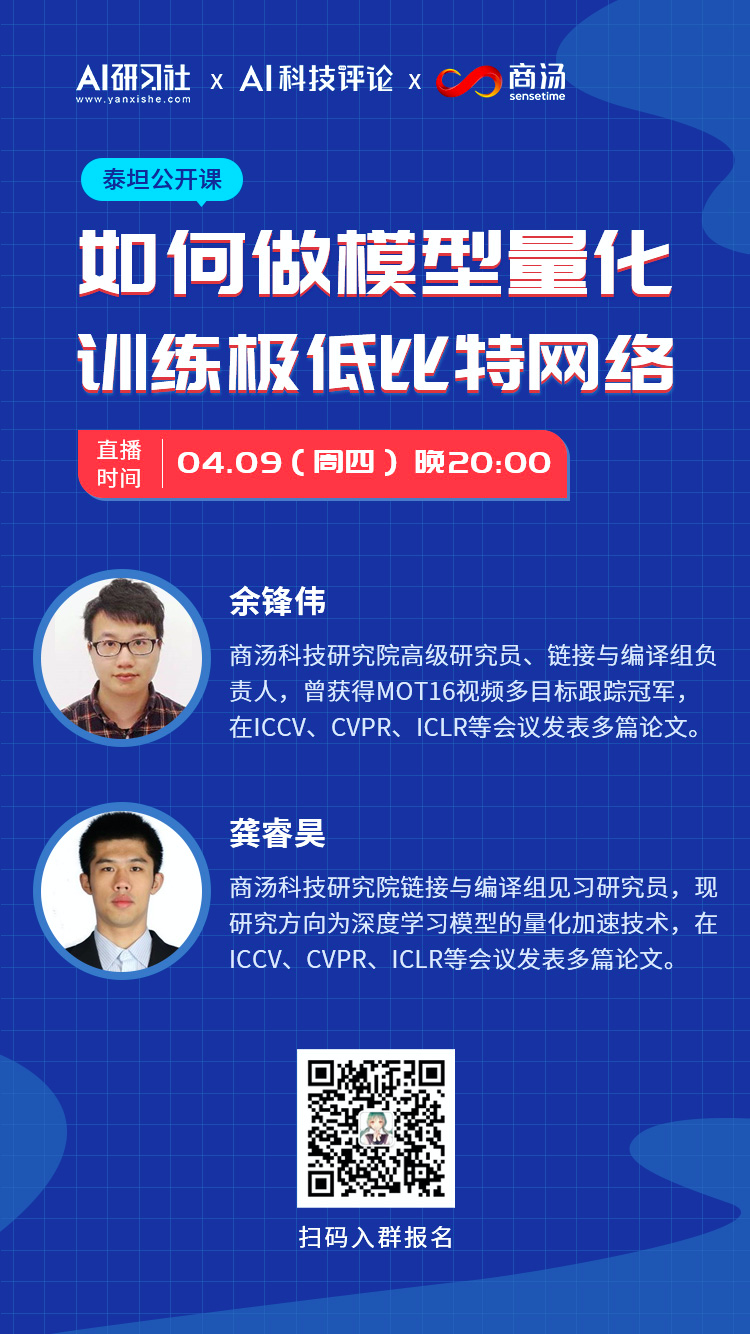 AI研习社
www.yanxishe.com
x AI科技评论 x 商汤
sensetime

泰坦公开课

如何做模型量化
训练极低比特网络

直播时间 04.09（周四）晚20:00

余锋伟
商汤科技研究院高级研究员、链接与编译组负责人，曾获得MOT16视频多目标跟踪冠军，在ICCV、CVPR、ICLR等会议发表多篇论文。

龚睿昊
商汤科技研究院链接与编译组见习研究员，现研究方向为深度学习模型的量化加速技术，在ICCV、CVPR、ICLR等会议发表多篇论文。

扫码入群报名